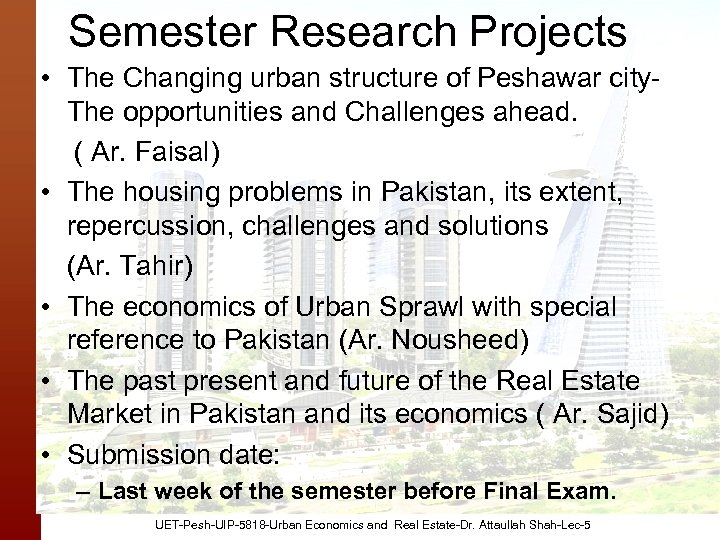 Semester Research Projects

• The Changing urban structure of Peshawar city- The opportunities and Challenges ahead.
( Ar. Faisal)

• The housing problems in Pakistan, its extent, repercussion, challenges and solutions
(Ar. Tahir)

• The economics of Urban Sprawl with special reference to Pakistan (Ar. Nousheed)

• The past present and future of the Real Estate Market in Pakistan and its economics ( Ar. Sajid)

• Submission date:
– Last week of the semester before Final Exam.

UET-Pesh-UIP-5818-Urban Economics and Real Estate-Dr. Attaullah Shah-Lec-5